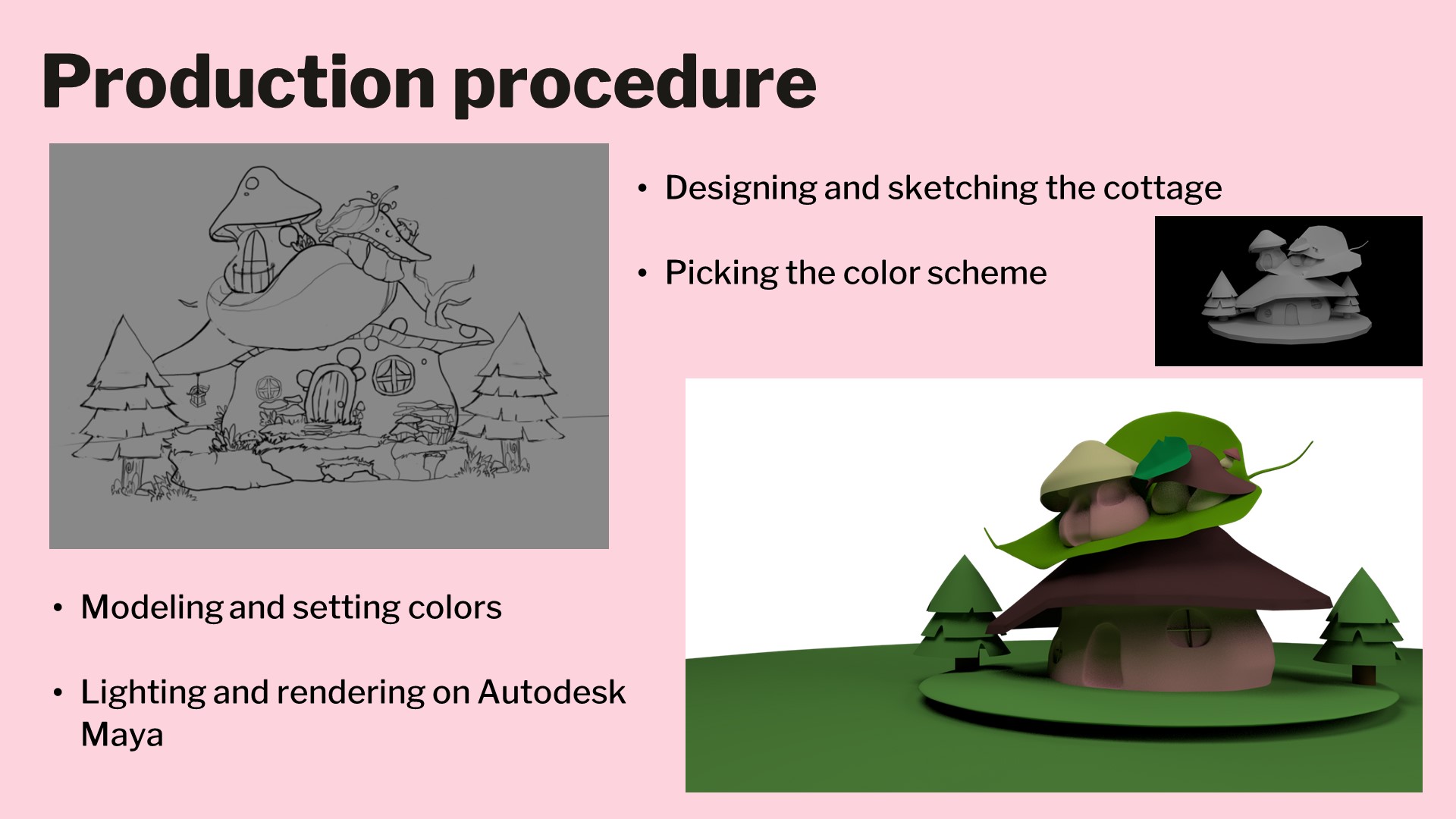 Production procedure

• Designing and sketching the cottage

• Picking the color scheme

• Modeling and setting colors

• Lighting and rendering on Autodesk Maya